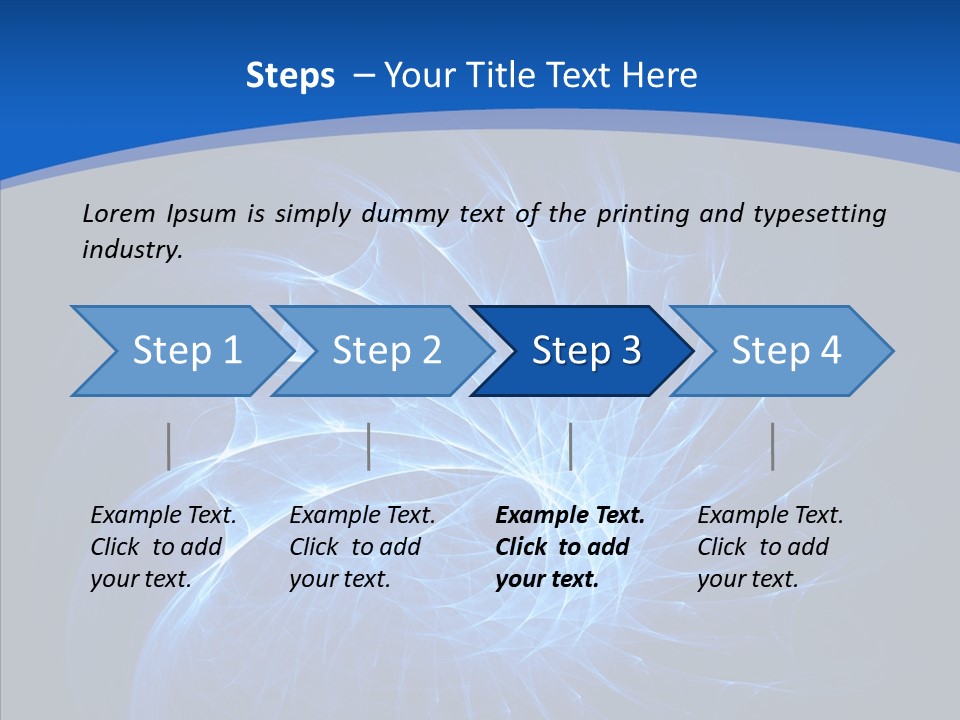 Steps – Your Title Text Here

Lorem Ipsum is simply dummy text of the printing and typesetting industry.

Step 1

Step 2

Step 3

Step 4

Example Text. Click to add your text.

Example Text. Click to add your text.

Example Text. Click to add your text.

Example Text. Click to add your text.